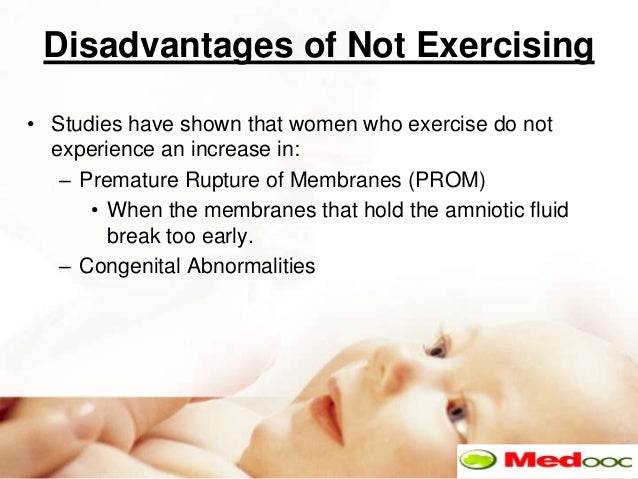 Disadvantages of Not Exercising

• Studies have shown that women who exercise do not experience an increase in:
– Premature Rupture of Membranes (PROM)
• When the membranes that hold the amniotic fluid break too early.
– Congenital Abnormalities

Medooc